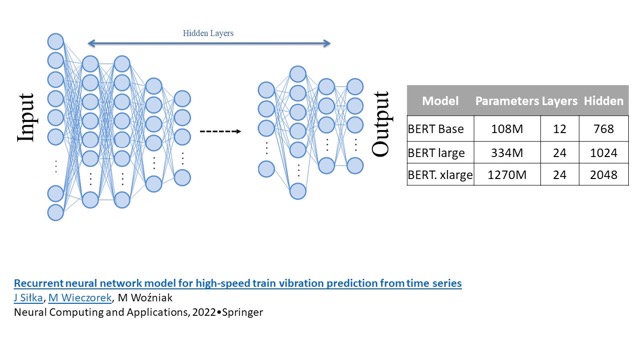 Hidden Layers

Input

Output

| Model | Parameters | Layers | Hidden |
|---|---|---|---|
| BERT Base | 108M | 12 | 768 |
| BERT large | 334M | 24 | 1024 |
| BERT. xlarge | 1270M | 24 | 2048 |

Recurrent neural network model for high-speed train vibration prediction from time series
J Siłka, M Wieczorek, M Woźniak
Neural Computing and Applications, 2022•Springer